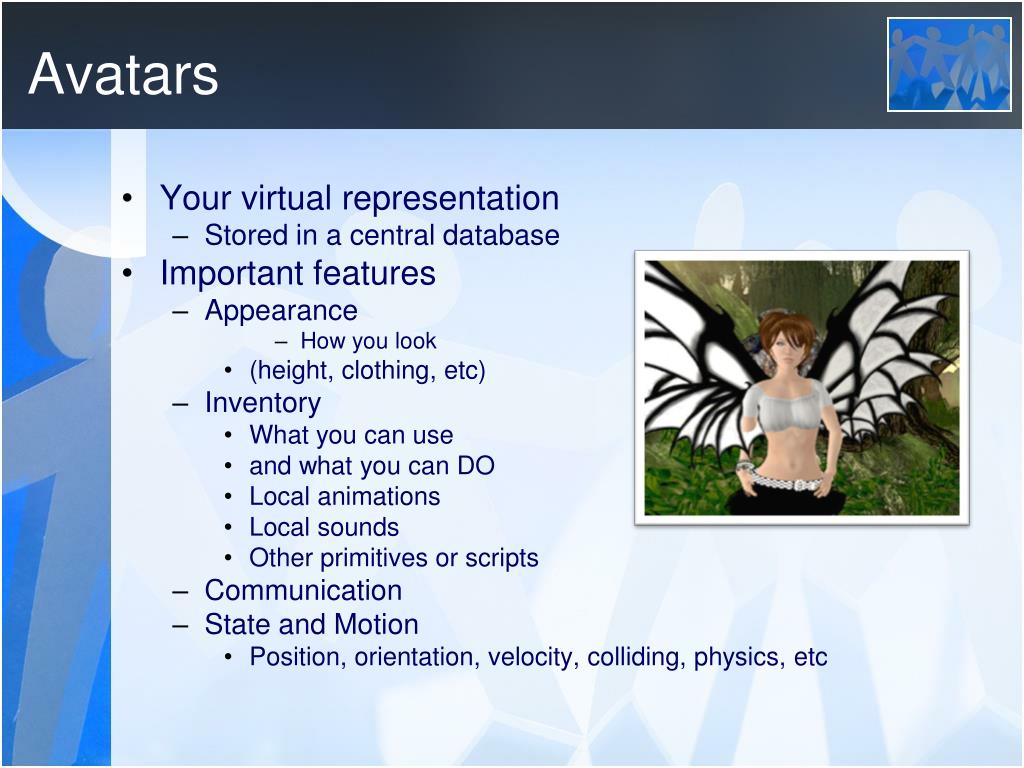 Avatars

• Your virtual representation
– Stored in a central database
• Important features
– Appearance
– How you look
• (height, clothing, etc)
– Inventory
• What you can use
• and what you can DO
• Local animations
• Local sounds
• Other primitives or scripts
– Communication
– State and Motion
• Position, orientation, velocity, colliding, physics, etc